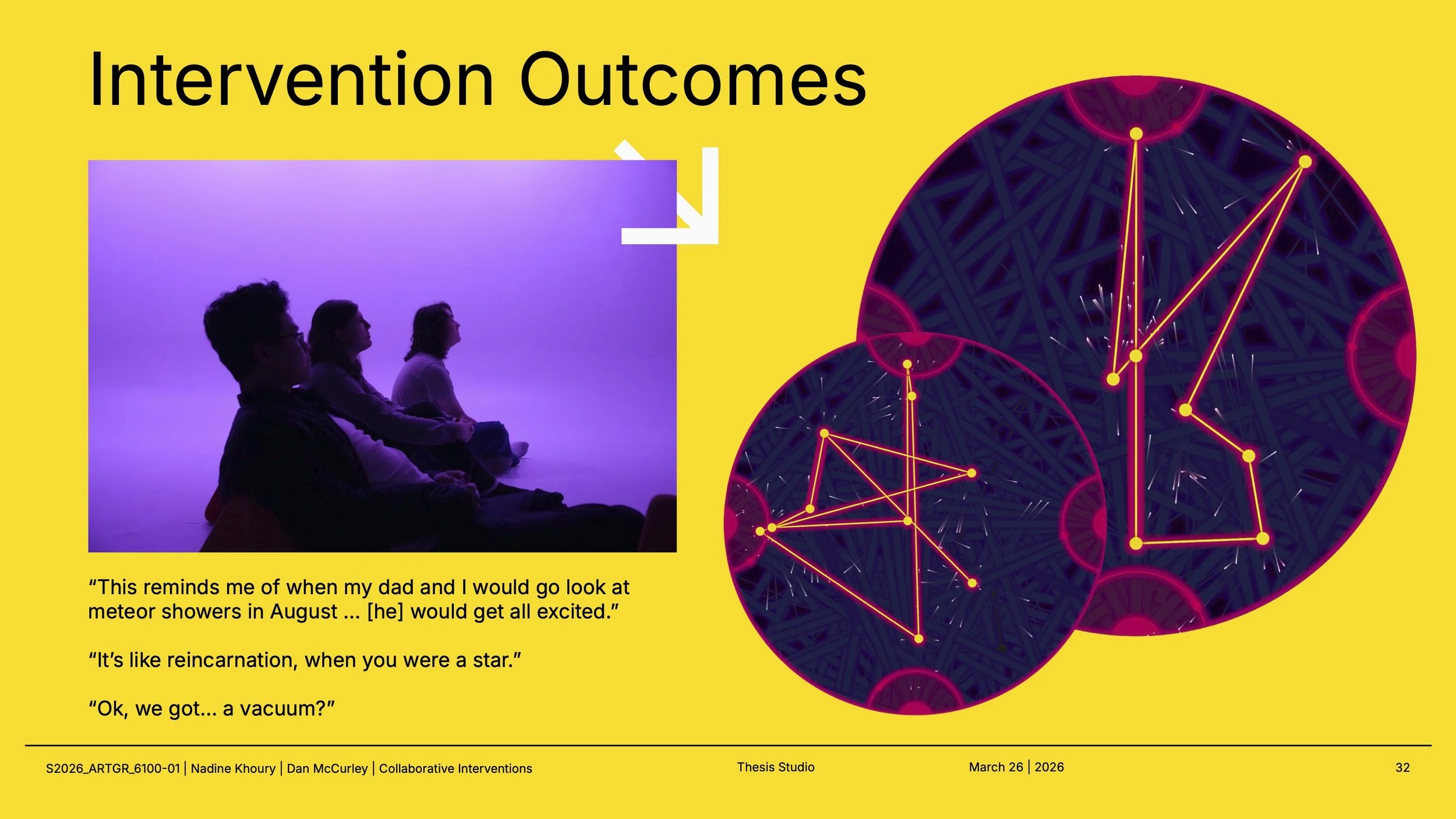 Intervention Outcomes

“This reminds me of when my dad and I would go look at meteor showers in August ... [he] would get all excited.”

“It’s like reincarnation, when you were a star.”

“Ok, we got... a vacuum?”

S2026_ARTGR_6100-01 | Nadine Khoury | Dan McCurley | Collaborative Interventions

Thesis Studio

March 26 | 2026

32